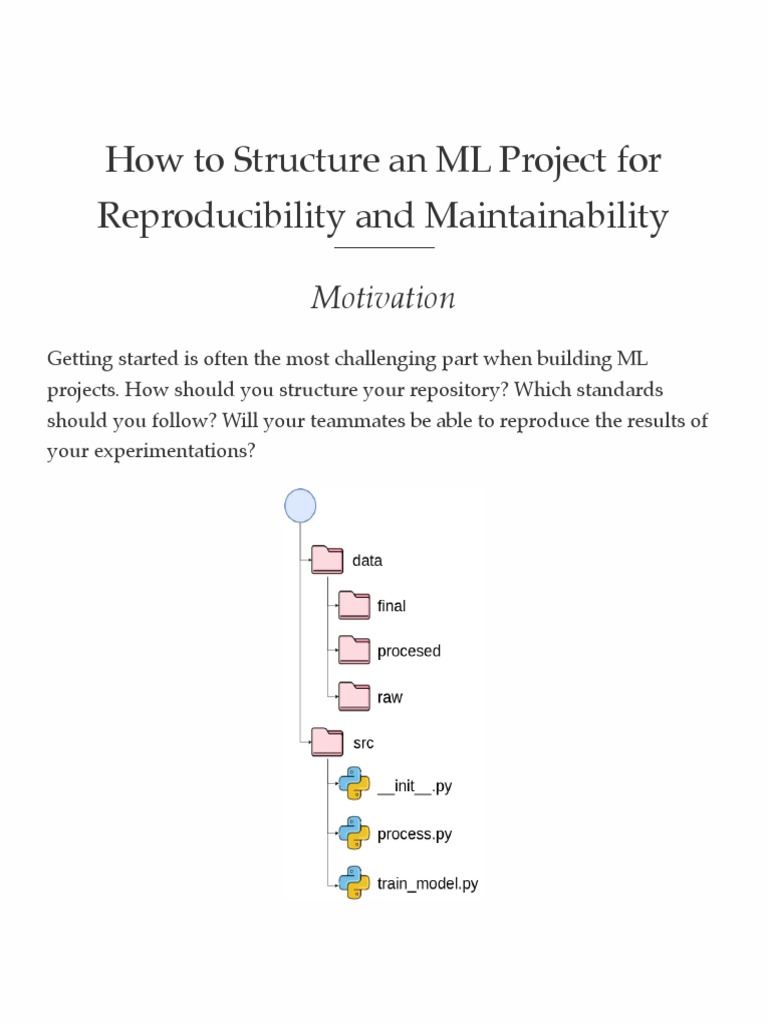 How to Structure an ML Project for Reproducibility and Maintainability

Motivation

Getting started is often the most challenging part when building ML projects. How should you structure your repository? Which standards should you follow? Will your teammates be able to reproduce the results of your experimentations?

data
final
procesed
raw
src
__init__.py
process.py
train_model.py